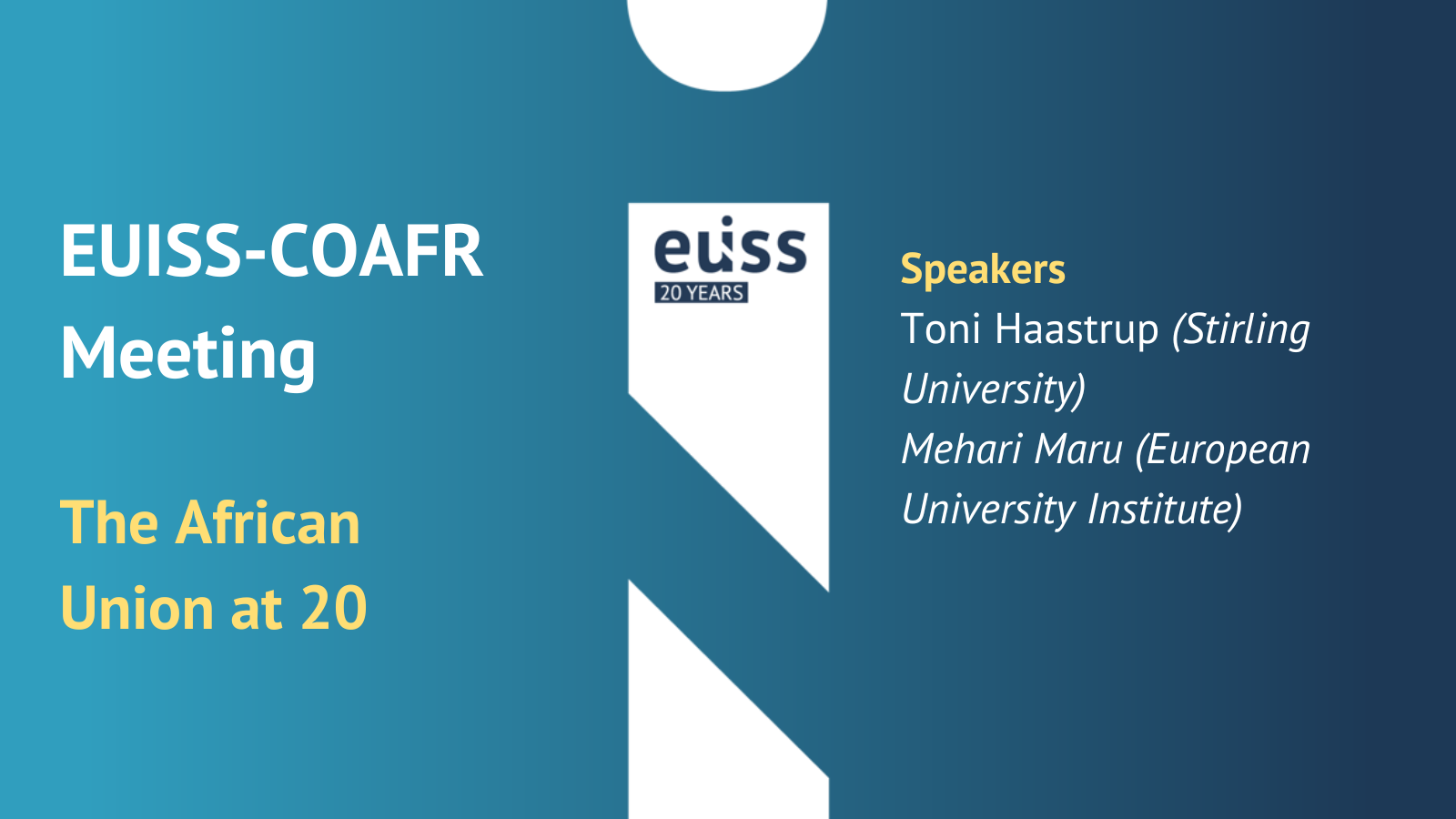 EUISS-COAFR Meeting

The African Union at 20

euiss
20 YEARS

Speakers
Toni Haastrup (Stirling University)
Mehari Maru (European University Institute)